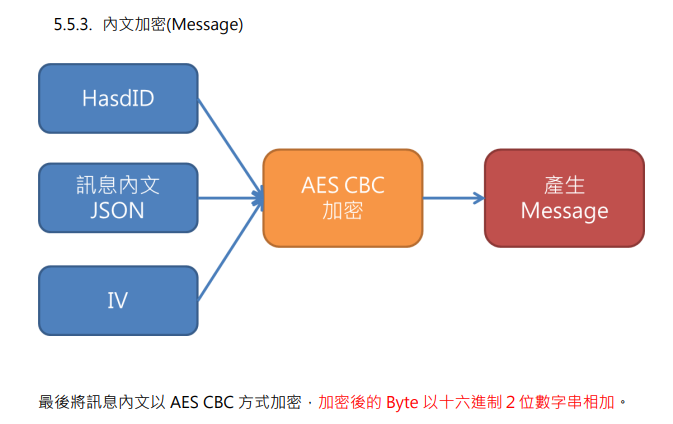 5.5.3. 內文加密(Message)

HasdID

訊息內文
JSON

IV

AES CBC
加密

產生
Message

最後將訊息內文以 AES CBC 方式加密，加密後的 Byte 以十六進制 2 位數字串相加。